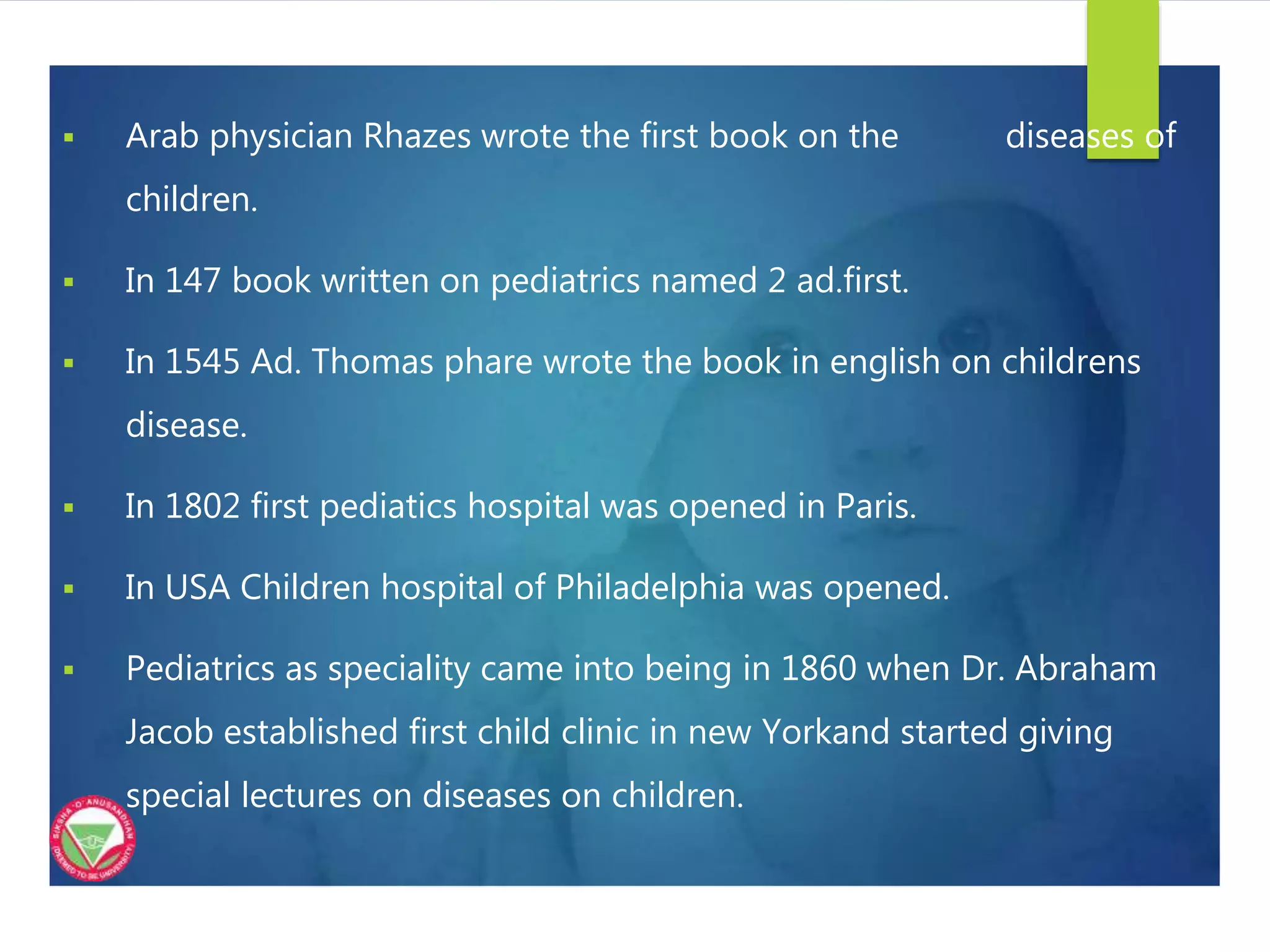 ▪ Arab physician Rhazes wrote the first book on the diseases of children.

▪ In 147 book written on pediatrics named 2 ad.first.

▪ In 1545 Ad. Thomas phare wrote the book in english on childrens disease.

▪ In 1802 first pediatics hospital was opened in Paris.

▪ In USA Children hospital of Philadelphia was opened.

▪ Pediatrics as speciality came into being in 1860 when Dr. Abraham Jacob established first child clinic in new Yorkand started giving special lectures on diseases on children.

SIKSHA 'O' ANUSANDHAN (DEEMED TO BE UNIVERSITY)